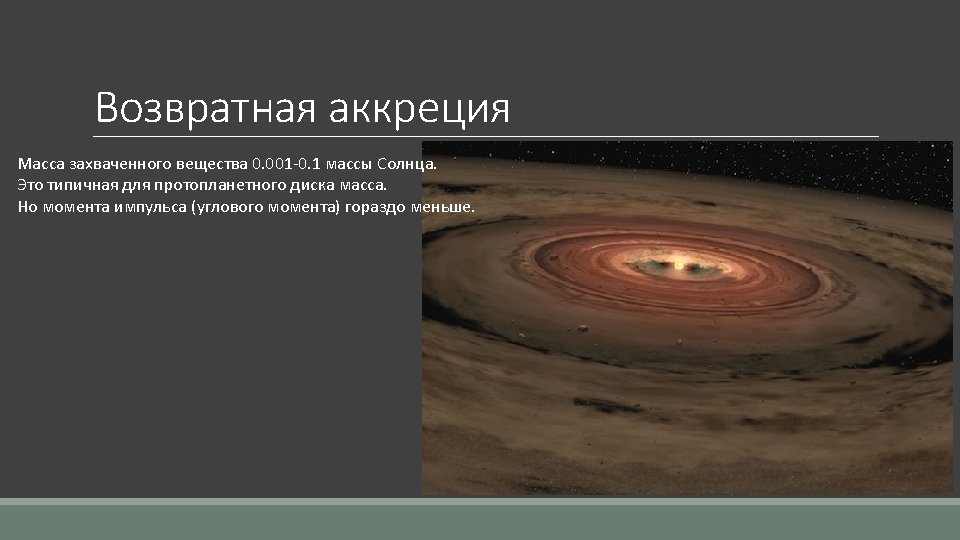 Возвратная аккреция

Масса захваченного вещества 0.001-0.1 массы Солнца.
Это типичная для протопланетного диска масса.
Но момента импульса (углового момента) гораздо меньше.